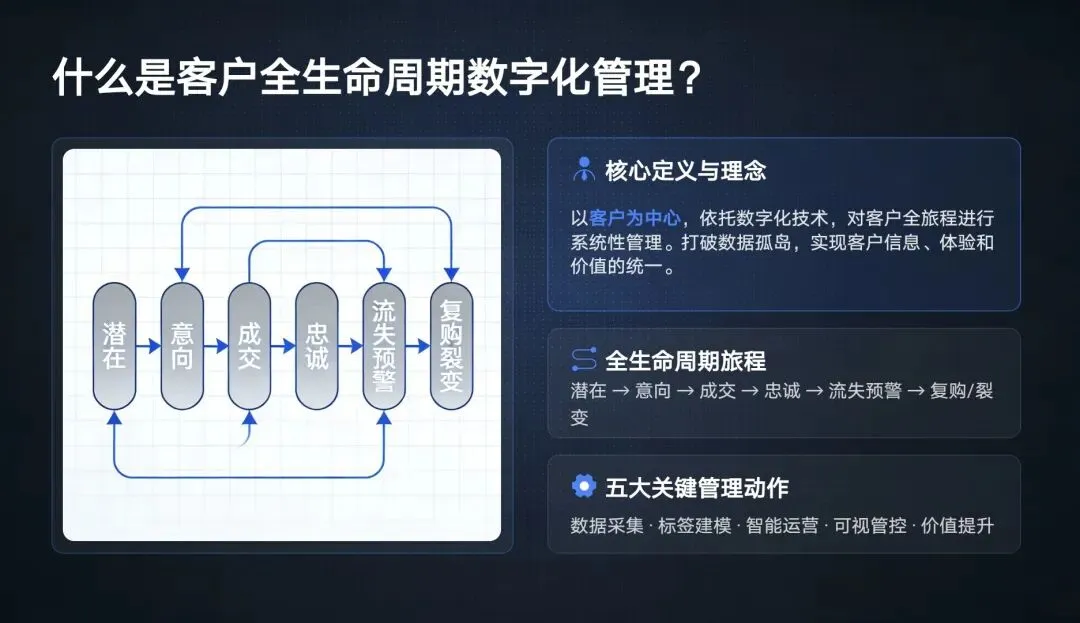 什么是客户全生命周期数字化管理？

潜在
意向
成交
忠诚
流失预警
复购裂变

核心定义与理念

以客户为中心，依托数字化技术，对客户全旅程进行系统性管理。打破数据孤岛，实现客户信息、体验和价值的统一。

全生命周期旅程

潜在 → 意向 → 成交 → 忠诚 → 流失预警 → 复购/裂变

五大关键管理动作

数据采集 · 标签建模 · 智能运营 · 可视管控 · 价值提升